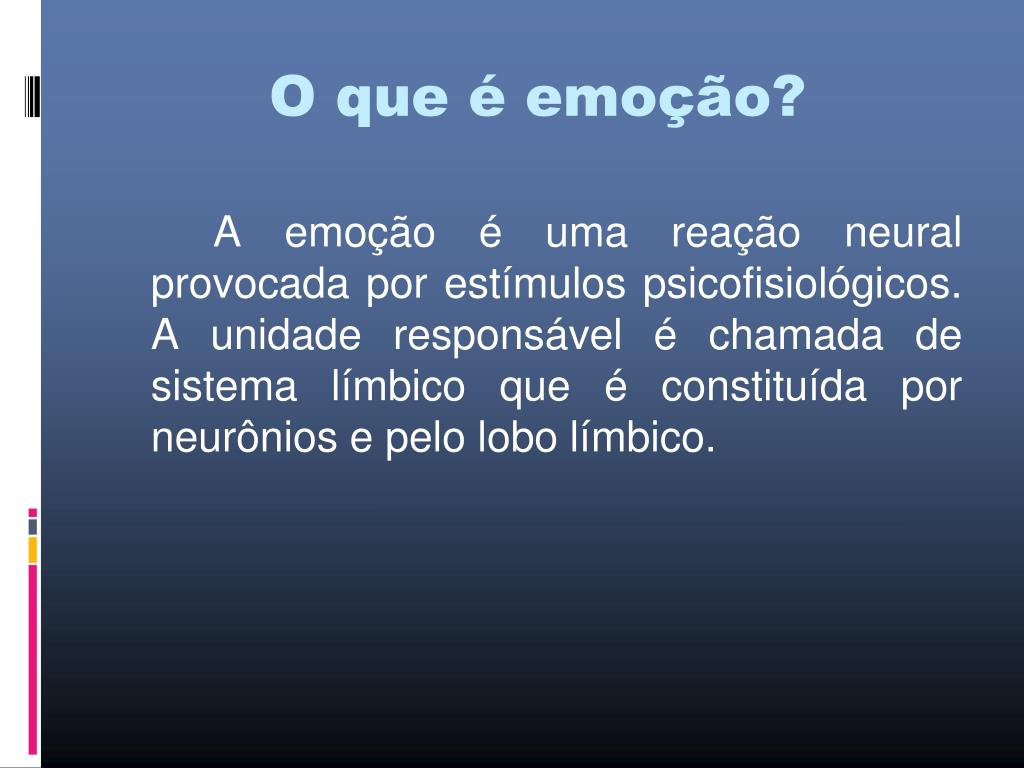 O que é emoção?

A emoção é uma reação neural provocada por estímulos psicofisiológicos. A unidade responsável é chamada de sistema límbico que é constituída por neurônios e pelo lobo límbico.